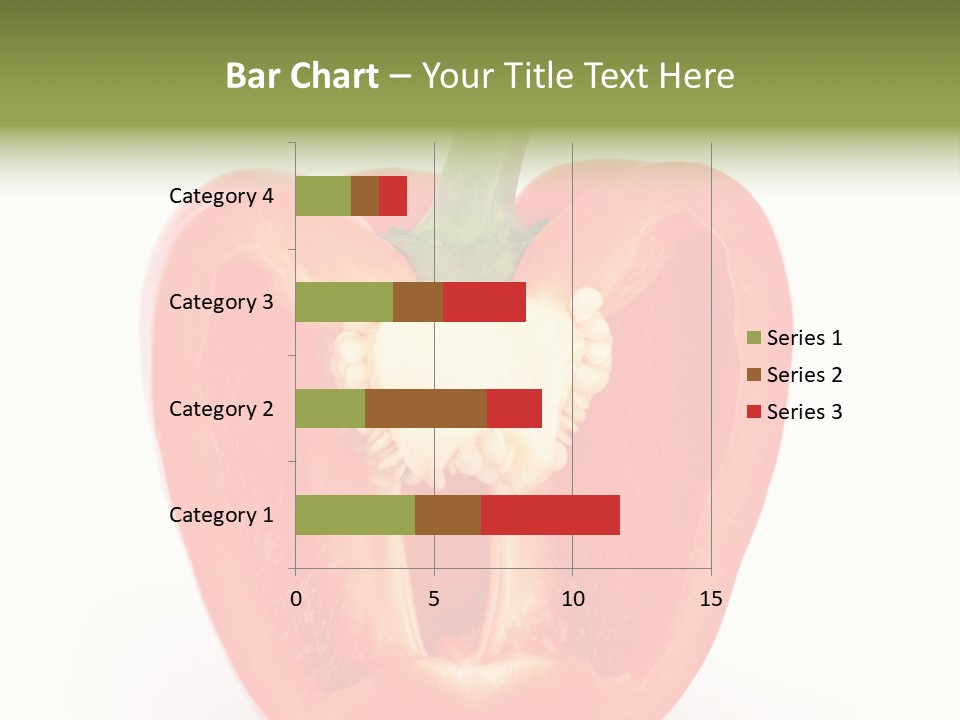 Bar Chart – Your Title Text Here

Category 4
Category 3
Category 2
Category 1

0
5
10
15

Series 1
Series 2
Series 3